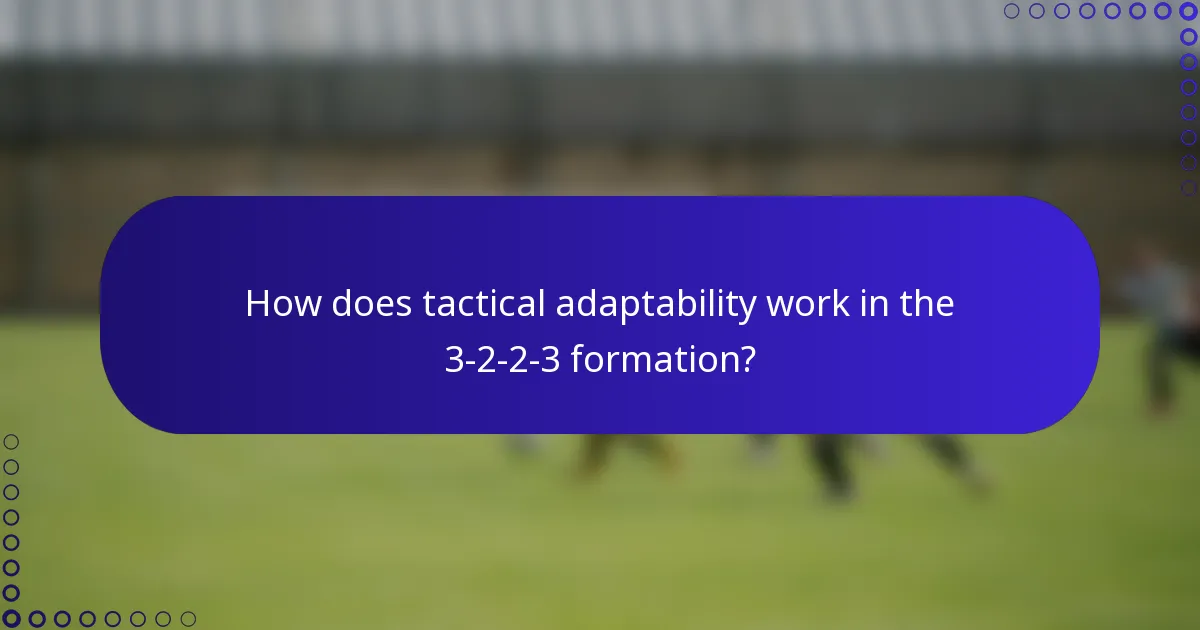 How does tactical adaptability work in the 3-2-2-3 formation?